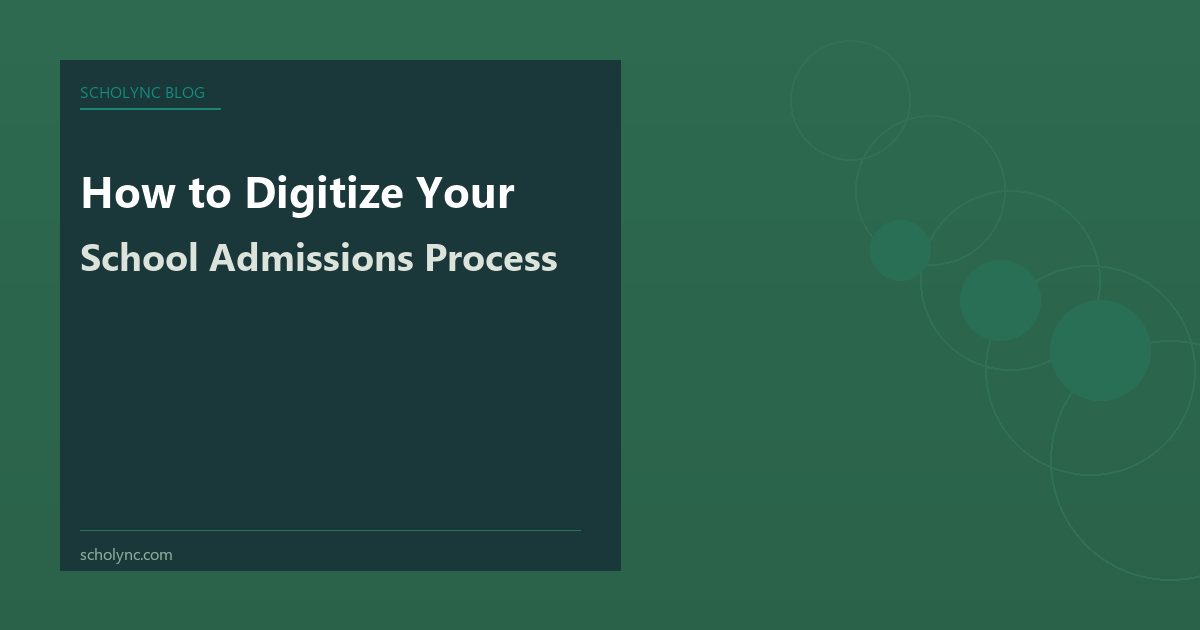 SCHOLYNC BLOG

How to Digitize Your

School Admissions Process

scholync.com